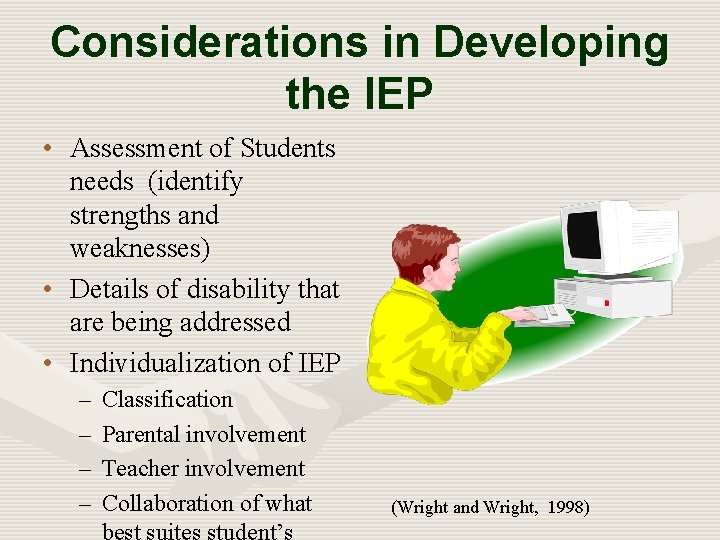 Considerations in Developing the IEP

• Assessment of Students needs (identify strengths and weaknesses)
• Details of disability that are being addressed
• Individualization of IEP
– Classification
– Parental involvement
– Teacher involvement
– Collaboration of what best suites student's

(Wright and Wright, 1998)